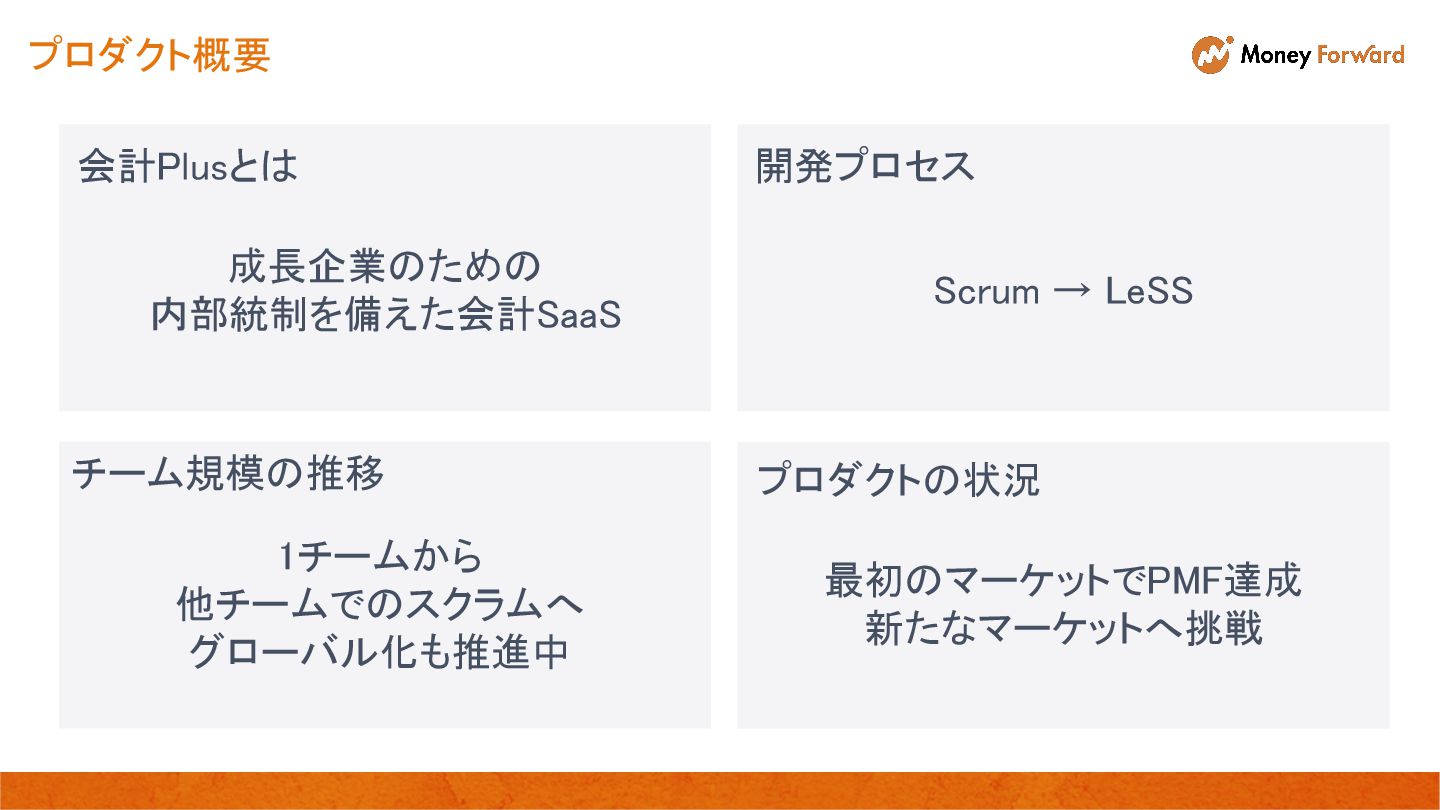 プロダクト概要

Money Forward

会計Plusとは

成長企業のための
内部統制を備えた会計SaaS

開発プロセス

Scrum → LeSS

チーム規模の推移

1チームから
他チームでのスクラムへ
グローバル化も推進中

プロダクトの状況

最初のマーケットでPMF達成
新たなマーケットへ挑戦